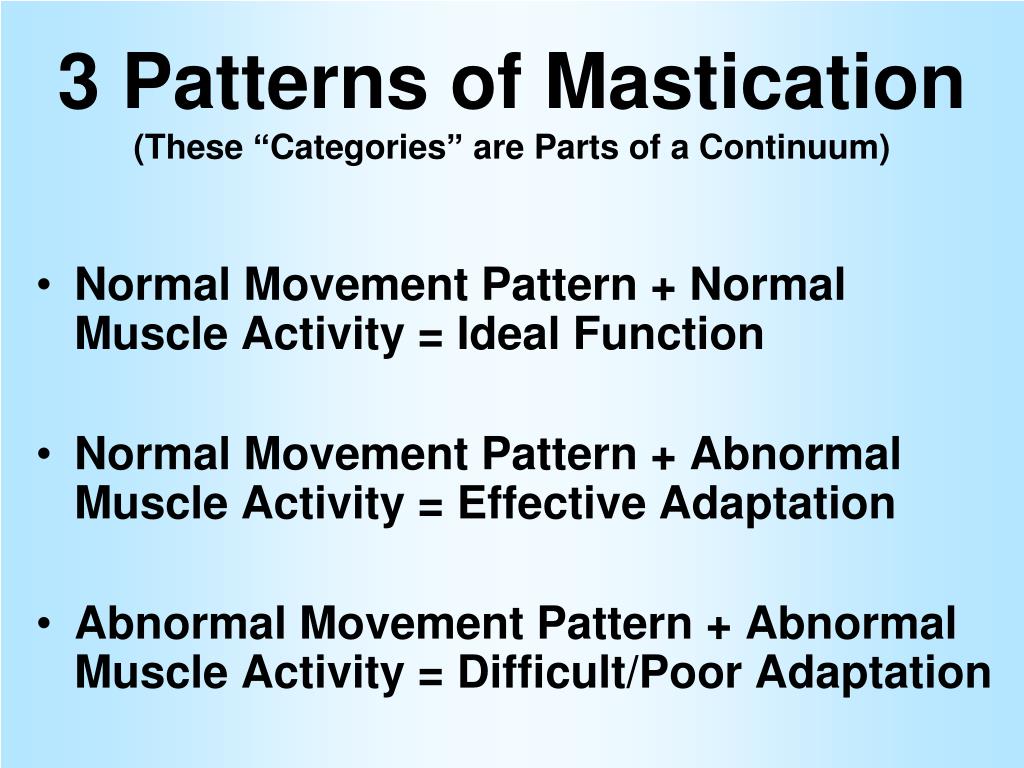 3 Patterns of Mastication
(These “Categories” are Parts of a Continuum)

• Normal Movement Pattern + Normal Muscle Activity = Ideal Function

• Normal Movement Pattern + Abnormal Muscle Activity = Effective Adaptation

• Abnormal Movement Pattern + Abnormal Muscle Activity = Difficult/Poor Adaptation